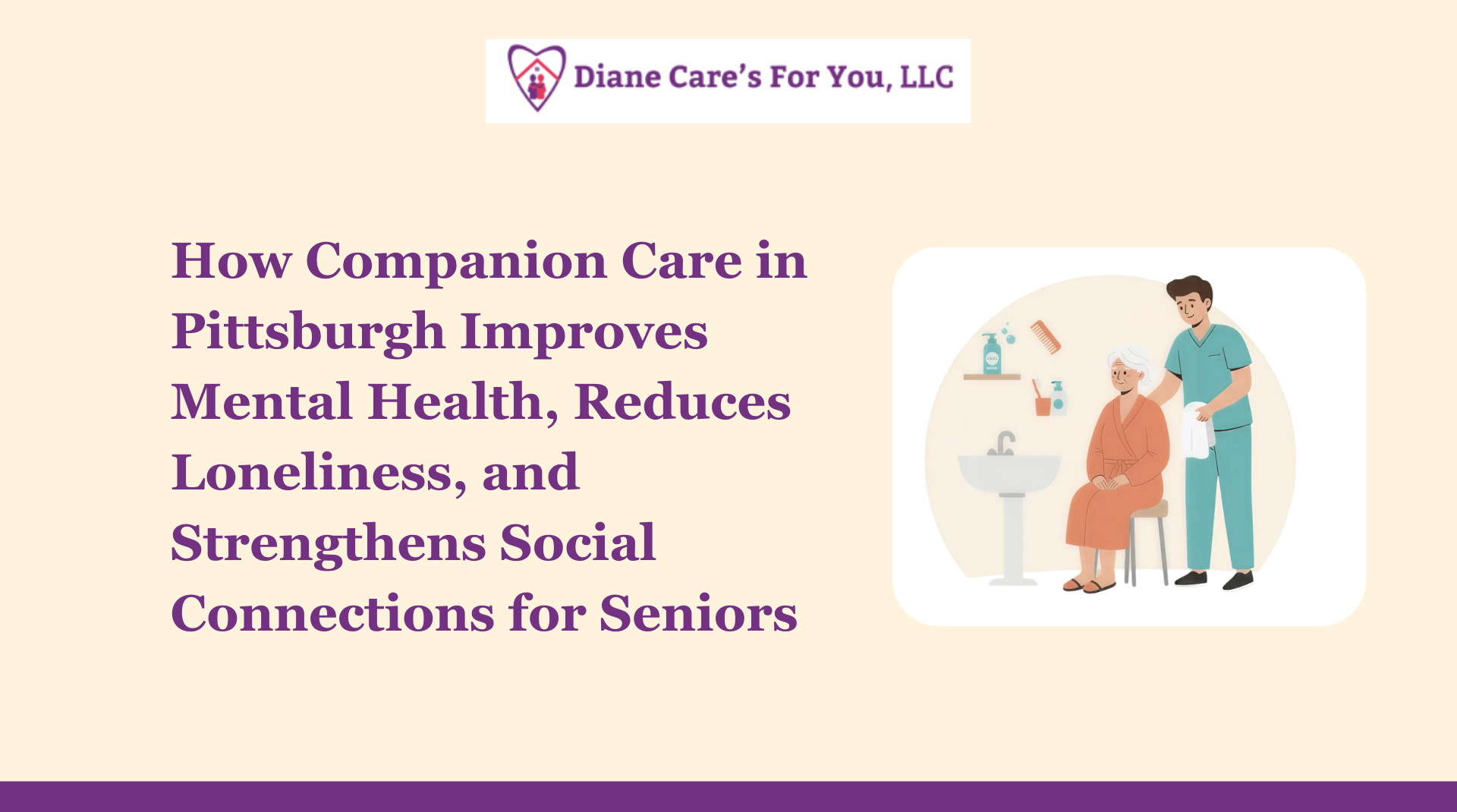 Diane Care's For You, LLC

How Companion Care in Pittsburgh Improves Mental Health, Reduces Loneliness, and Strengthens Social Connections for Seniors